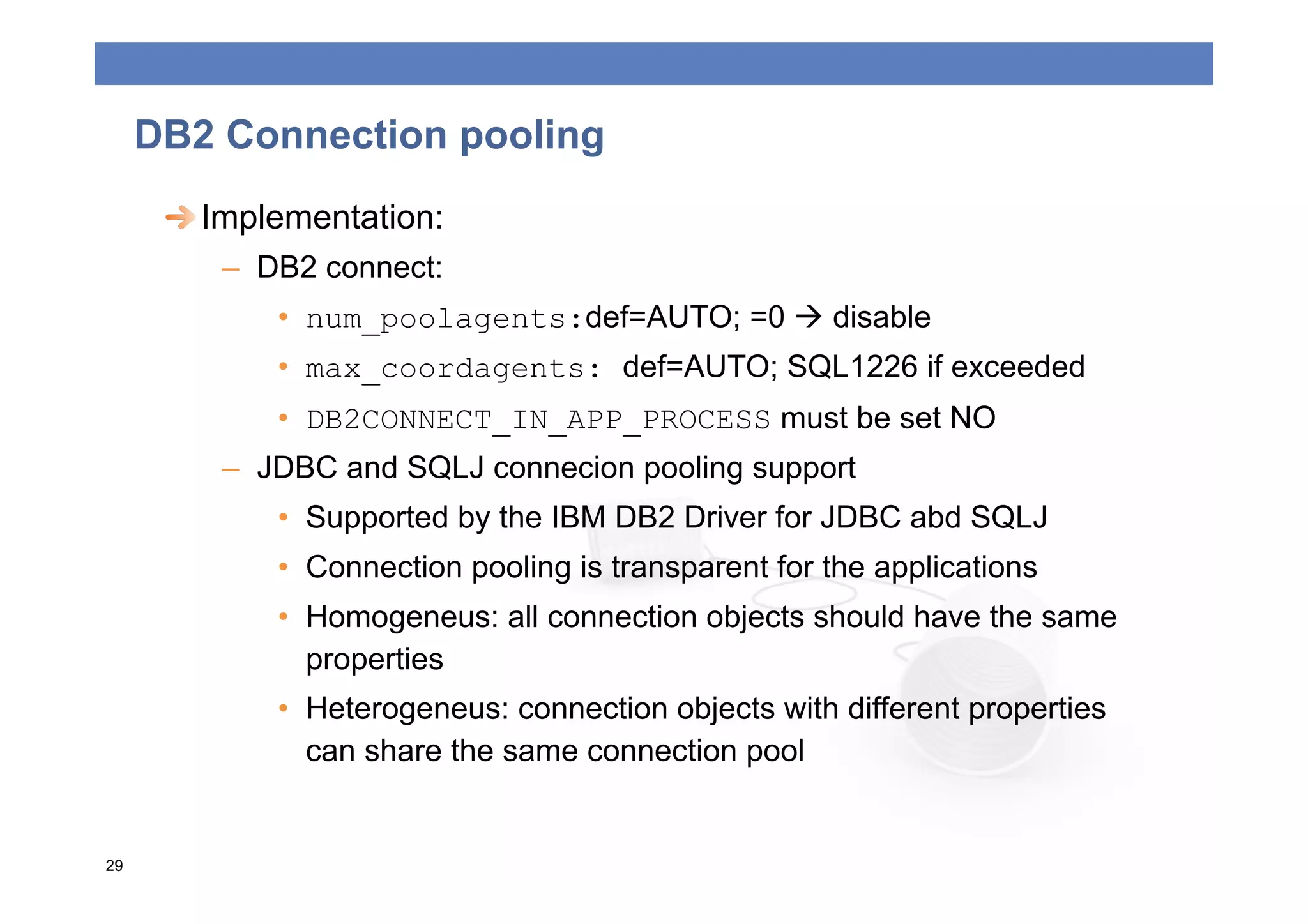 DB2 Connection pooling

Implementation:

– DB2 connect:

• num_poolagents:def=AUTO; =0 → disable

• max_coordagents: def=AUTO; SQL1226 if exceeded

• DB2CONNECT_IN_APP_PROCESS must be set NO

– JDBC and SQLJ connecion pooling support

• Supported by the IBM DB2 Driver for JDBC abd SQLJ

• Connection pooling is transparent for the applications

• Homogeneus: all connection objects should have the same properties

• Heterogeneus: connection objects with different properties can share the same connection pool

29